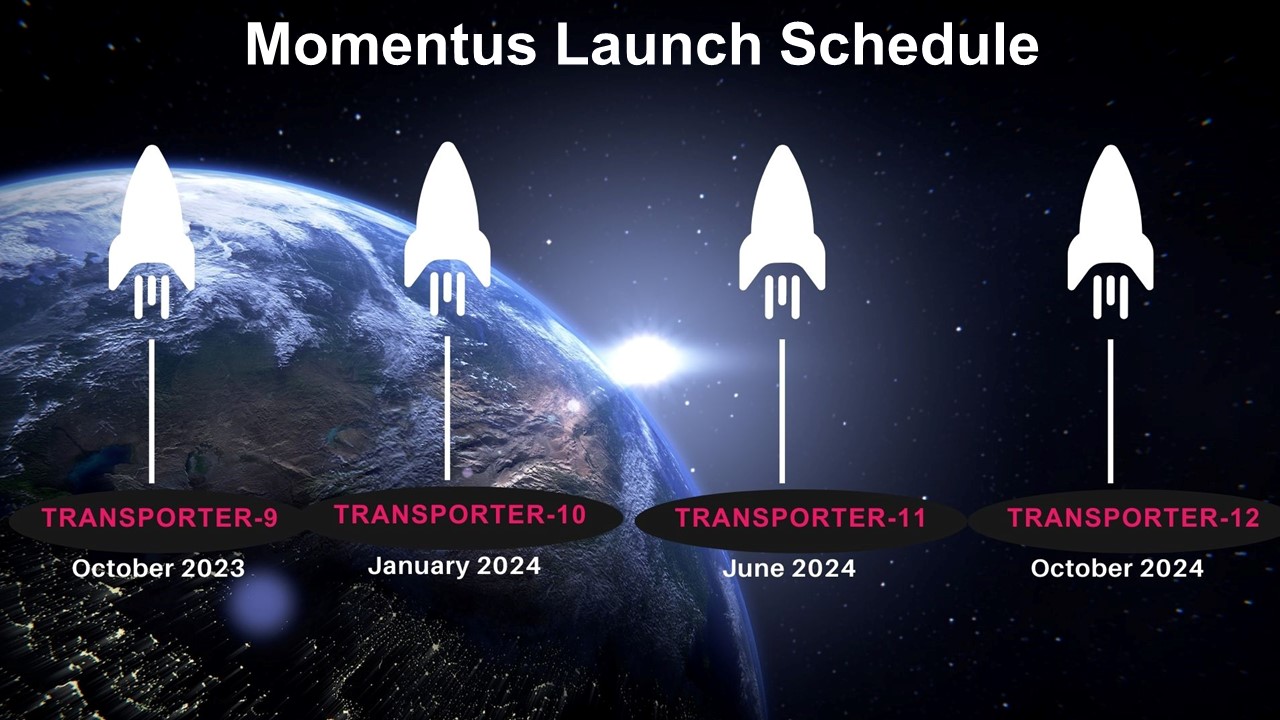 Momentus Launch Schedule

TRANSPORTER-9
October 2023

TRANSPORTER-10
January 2024

TRANSPORTER-11
June 2024

TRANSPORTER-12
October 2024